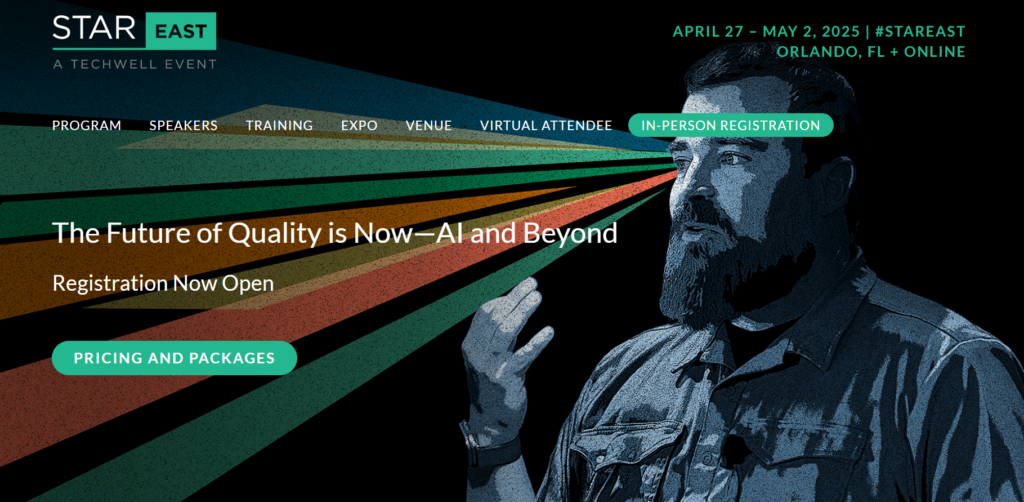 STAR EAST
A TECHWELL EVENT

APRIL 27 – MAY 2, 2025 | #STAREAST
ORLANDO, FL + ONLINE

PROGRAM SPEAKERS TRAINING EXPO VENUE VIRTUAL ATTENDEE IN-PERSON REGISTRATION

The Future of Quality is Now—AI and Beyond

Registration Now Open

PRICING AND PACKAGES